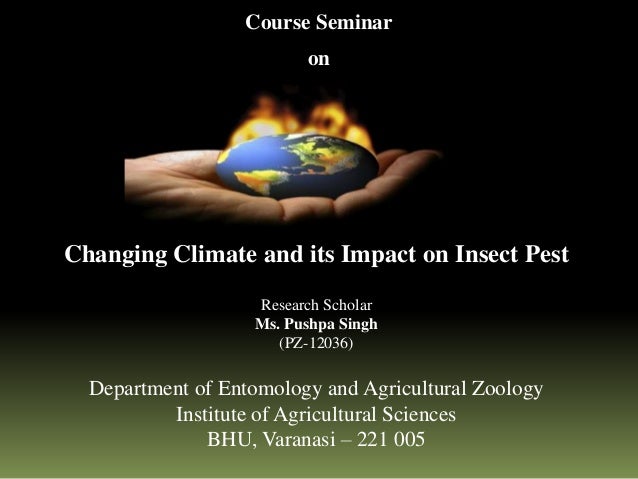 Course Seminar

on

Changing Climate and its Impact on Insect Pest

Research Scholar
Ms. Pushpa Singh
(PZ-12036)

Department of Entomology and Agricultural Zoology
Institute of Agricultural Sciences
BHU, Varanasi – 221 005